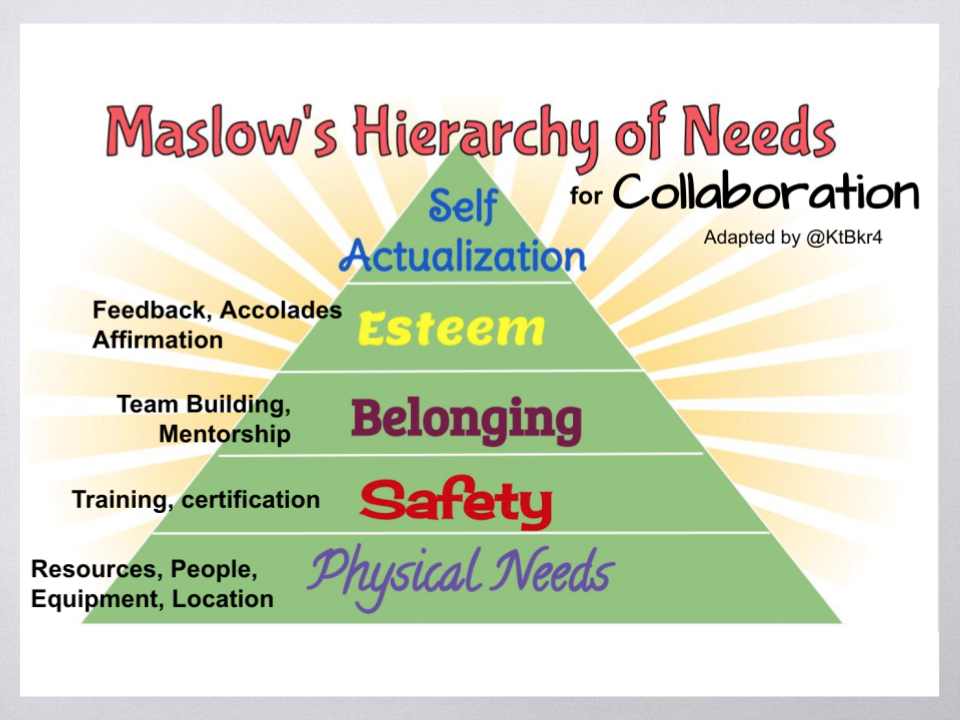 Maslow's Hierarchy of Needs

for Collaboration

Adapted by @KtBkr4

Self Actualization

Feedback, Accolades Affirmation

Esteem

Team Building, Mentorship

Belonging

Training, certification

Safety

Resources, People, Equipment, Location

Physical Needs